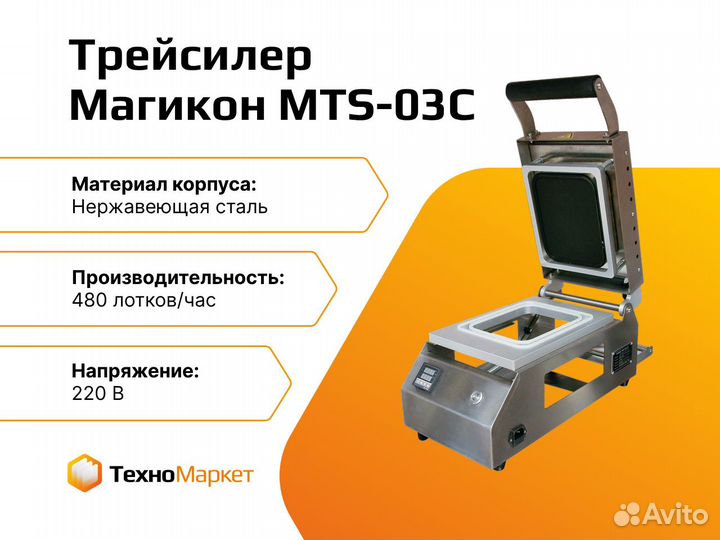 Трейсилер
Магикон MTS-03C

Материал корпуса:
Нержавеющая сталь

Производительность:
480 лотков/час

Напряжение:
220 В

ТехноМаркет

Avito